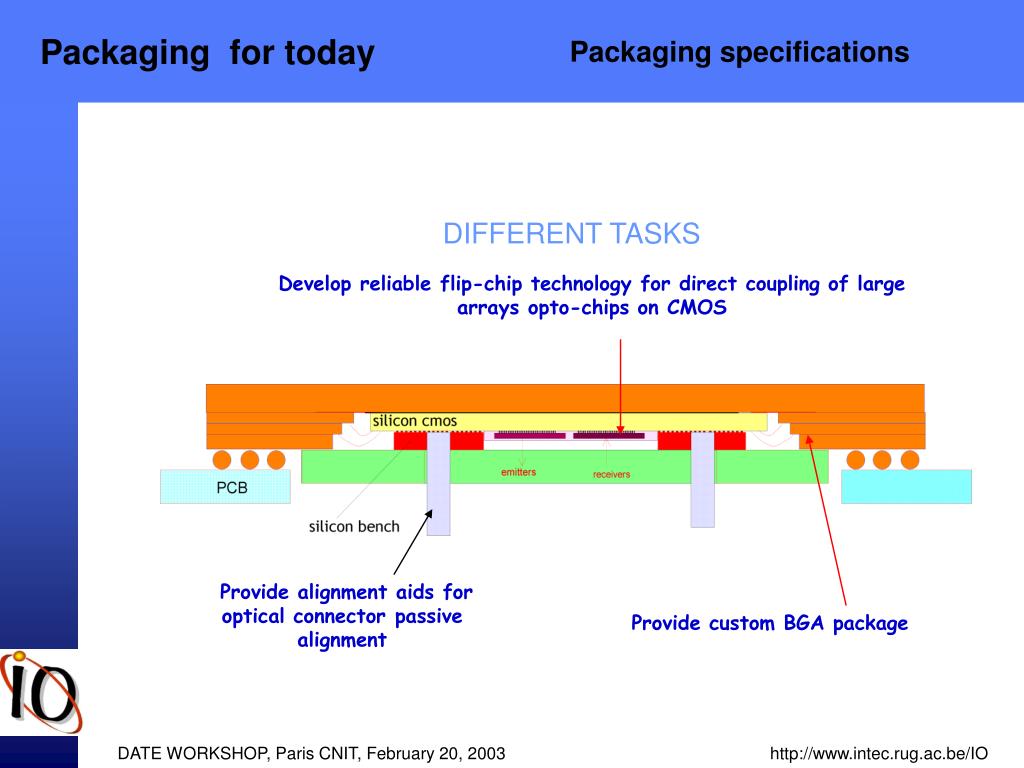 Packaging for today

Packaging specifications

DIFFERENT TASKS

Develop reliable flip-chip technology for direct coupling of large arrays opto-chips on CMOS

silicon cmos

emitters

receivers

PCB

silicon bench

Provide alignment aids for optical connector passive alignment

Provide custom BGA package

IO

DATE WORKSHOP, Paris CNIT, February 20, 2003

http://www.intec.rug.ac.be/IO